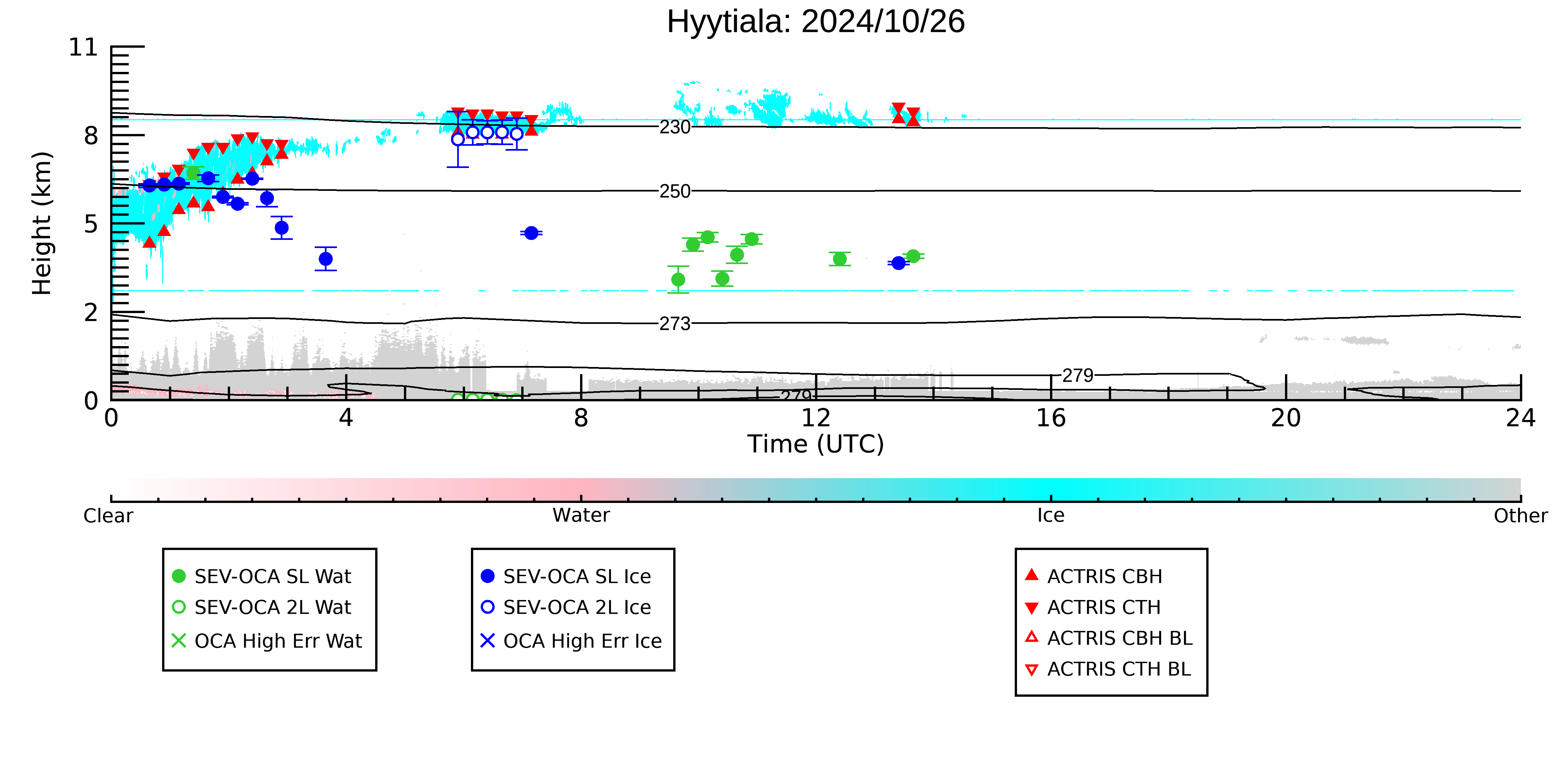 Hyytiala: 2024/10/26

Height (km)

11
8
5
2
0

230
250
273
279
279

0
4
8
12
16
20
24

Time (UTC)

Clear
Water
Ice
Other

SEV-OCA SL Wat
SEV-OCA 2L Wat
OCA High Err Wat

SEV-OCA SL Ice
SEV-OCA 2L Ice
OCA High Err Ice

ACTRIS CBH
ACTRIS CTH
ACTRIS CBH BL
ACTRIS CTH BL